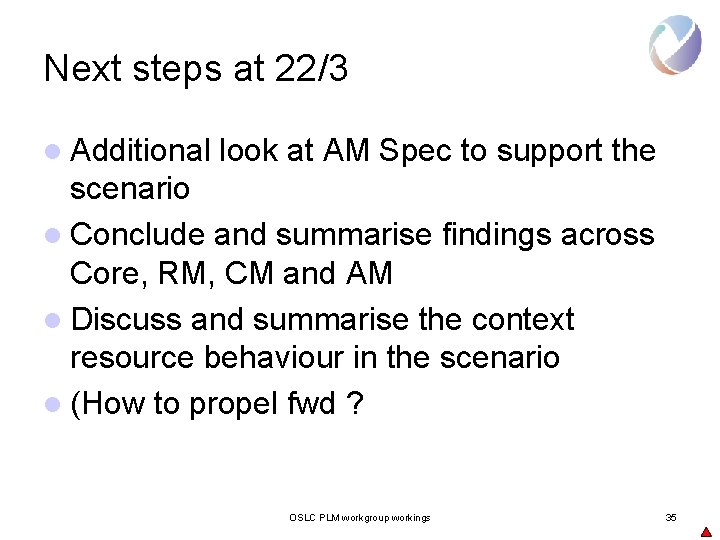 Next steps at 22/3

- Additional look at AM Spec to support the scenario
- Conclude and summarise findings across Core, RM, CM and AM
- Discuss and summarise the context resource behaviour in the scenario
- (How to propel fwd ?

OSLC PLM workgroup workings

35